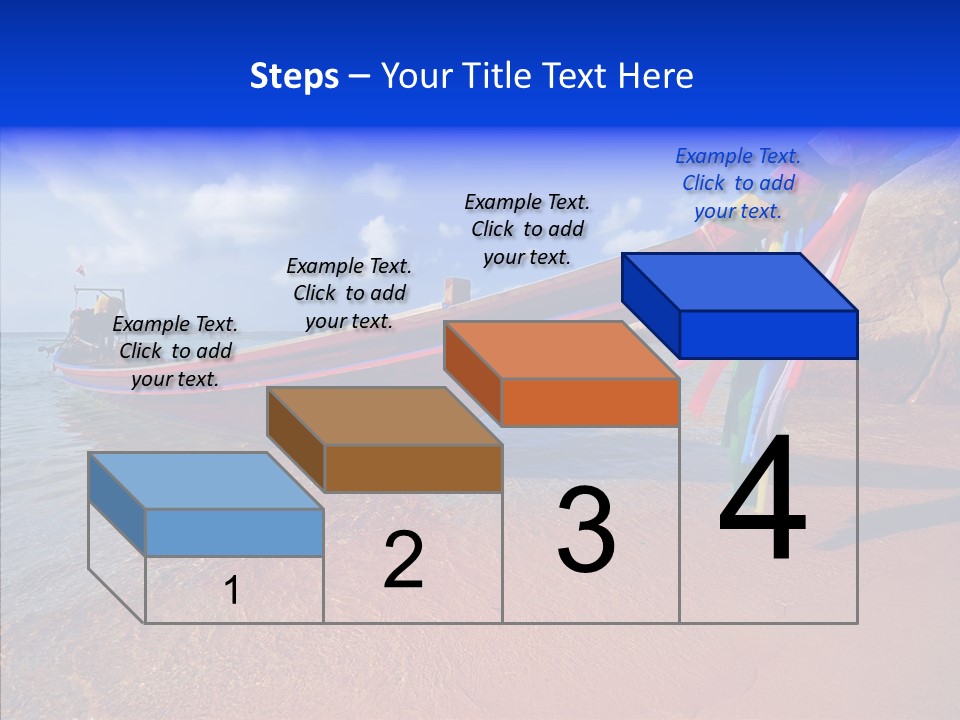 Steps – Your Title Text Here

Example Text. Click to add your text.

Example Text. Click to add your text.

Example Text. Click to add your text.

Example Text. Click to add your text.

1

2

3

4